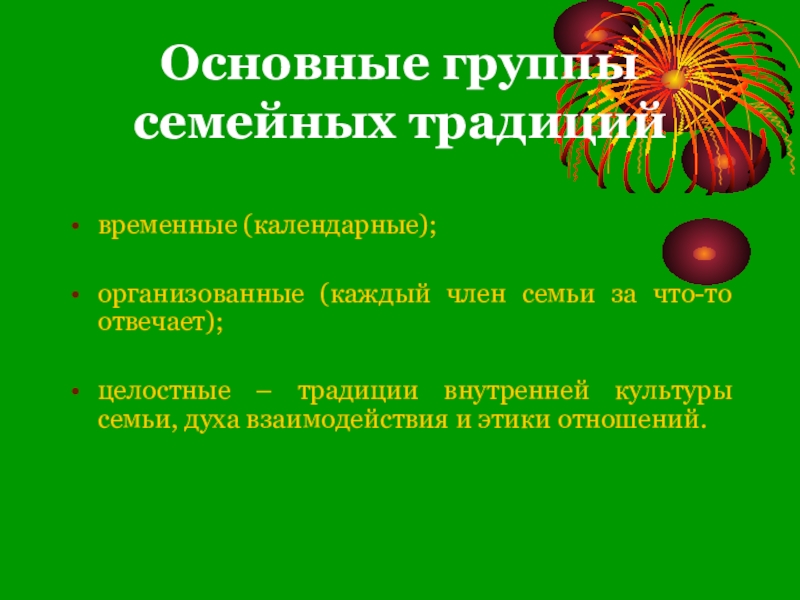 Основные группы семейных традиций

• временные (календарные);

• организованные (каждый член семьи за что-то отвечает);

• целостные – традиции внутренней культуры семьи, духа взаимодействия и этики отношений.